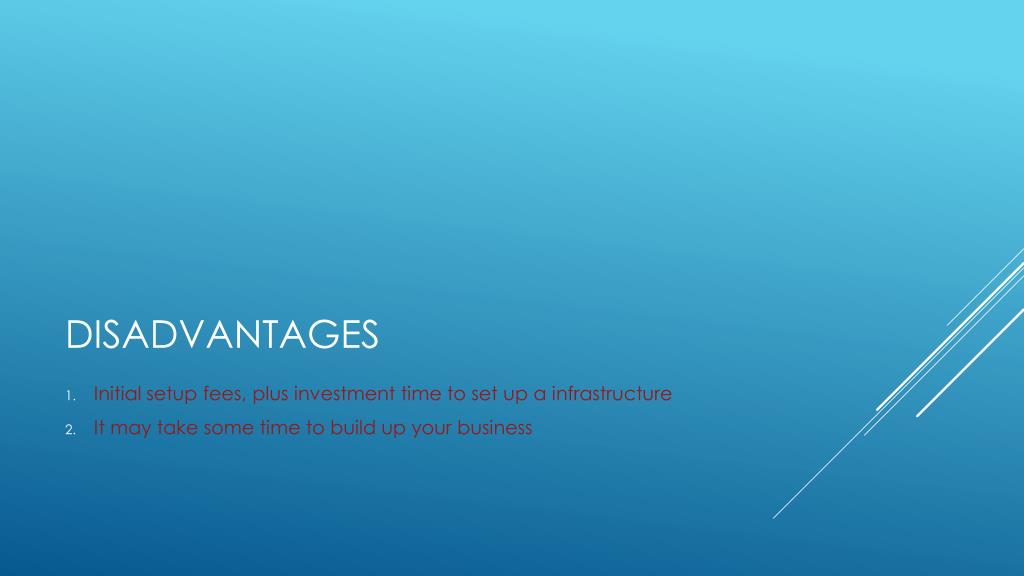 DISADVANTAGES

1. Initial setup fees, plus investment time to set up a infrastructure
2. It may take some time to build up your business